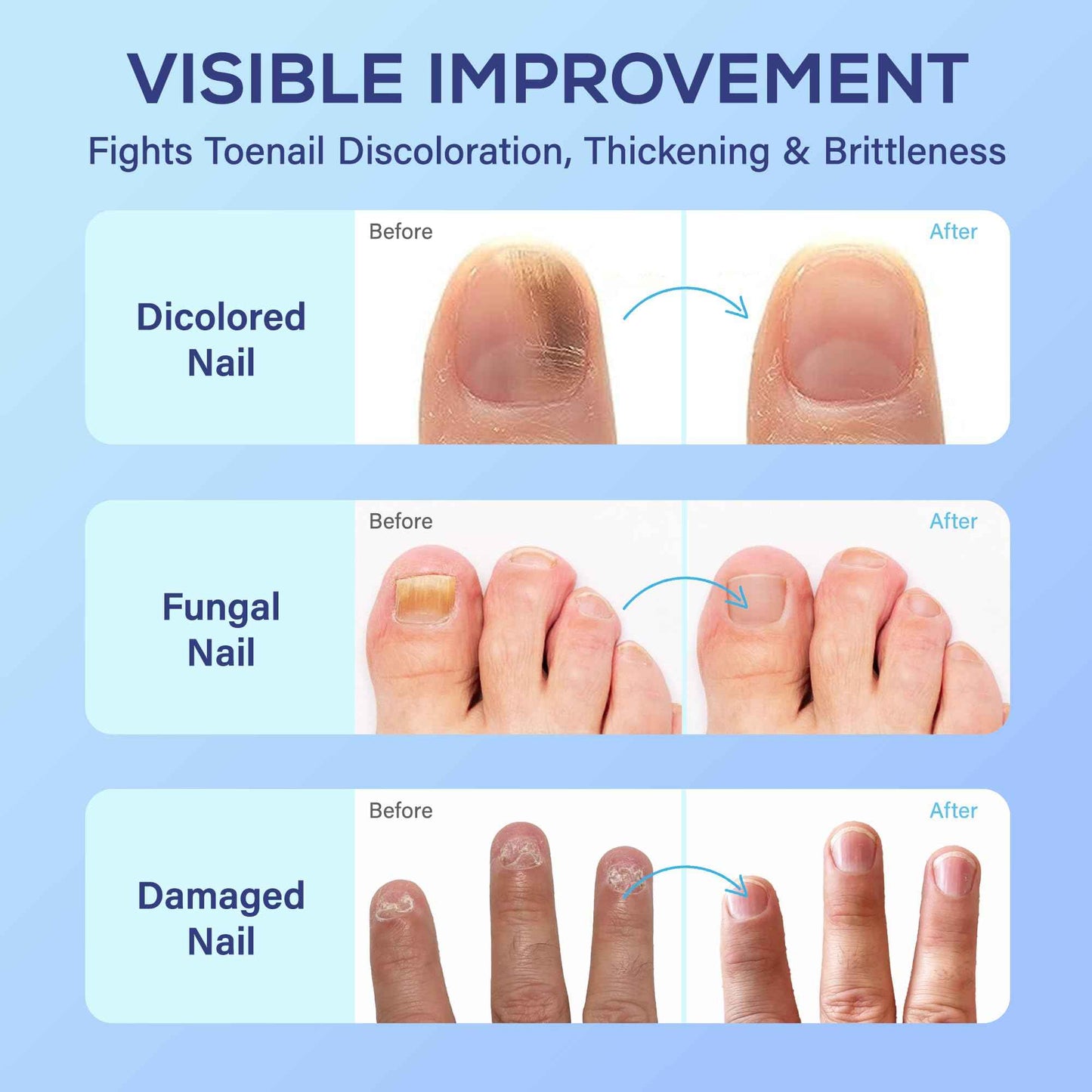 VISIBLE IMPROVEMENT

Fights Toenail Discoloration, Thickening & Brittleness

Dicolored Nail

Before

After

Fungal Nail

Before

After

Damaged Nail

Before

After